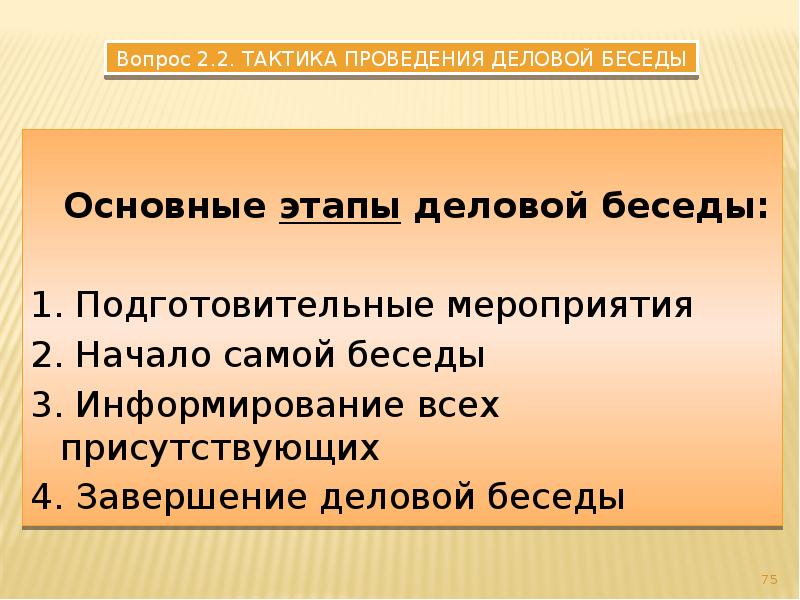 Вопрос 2.2. ТАКТИКА ПРОВЕДЕНИЯ ДЕЛОВОЙ БЕСЕДЫ

Основные этапы деловой беседы:

1. Подготовительные мероприятия
2. Начало самой беседы
3. Информирование всех присутствующих
4. Завершение деловой беседы

75